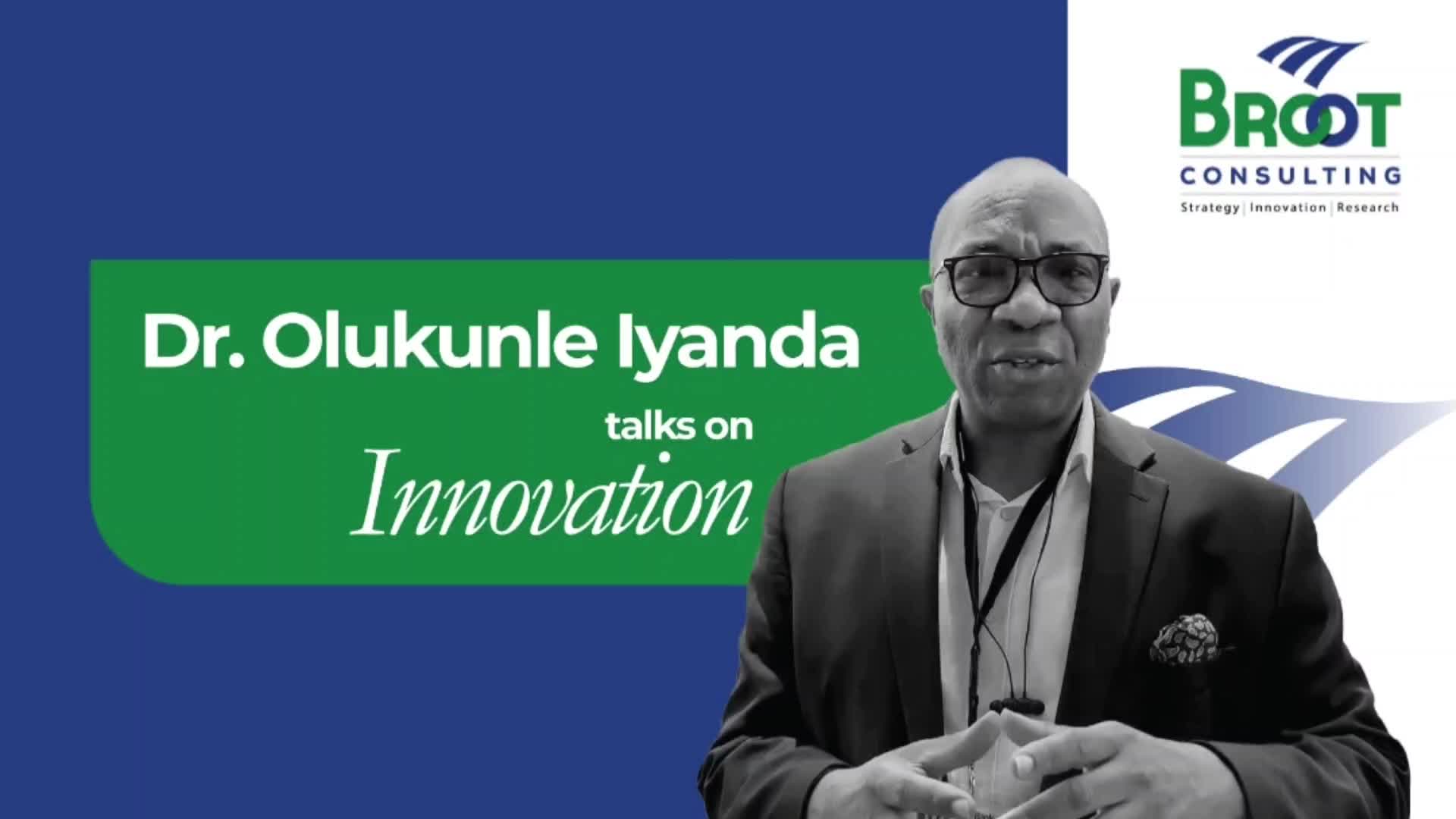 BROOT
CONSULTING
Strategy | Innovation | Research

Dr. Olukunle Iyanda
talks on
Innovation